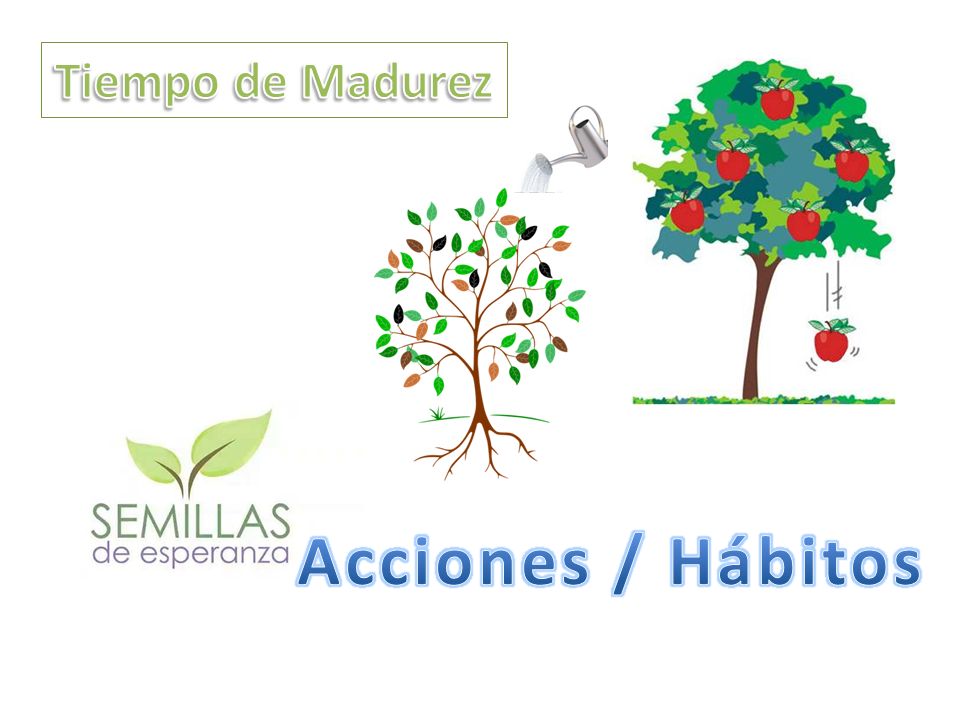 Tiempo de Madurez

SEMILLAS
de esperanza

Acciones / Hábitos